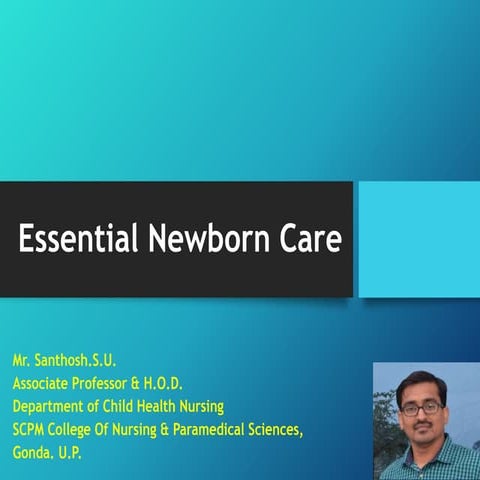 Essential Newborn Care

Mr. Santhosh.S.U.
Associate Professor & H.O.D.
Department of Child Health Nursing
SCPM College Of Nursing & Paramedical Sciences,
Gonda. U.P.